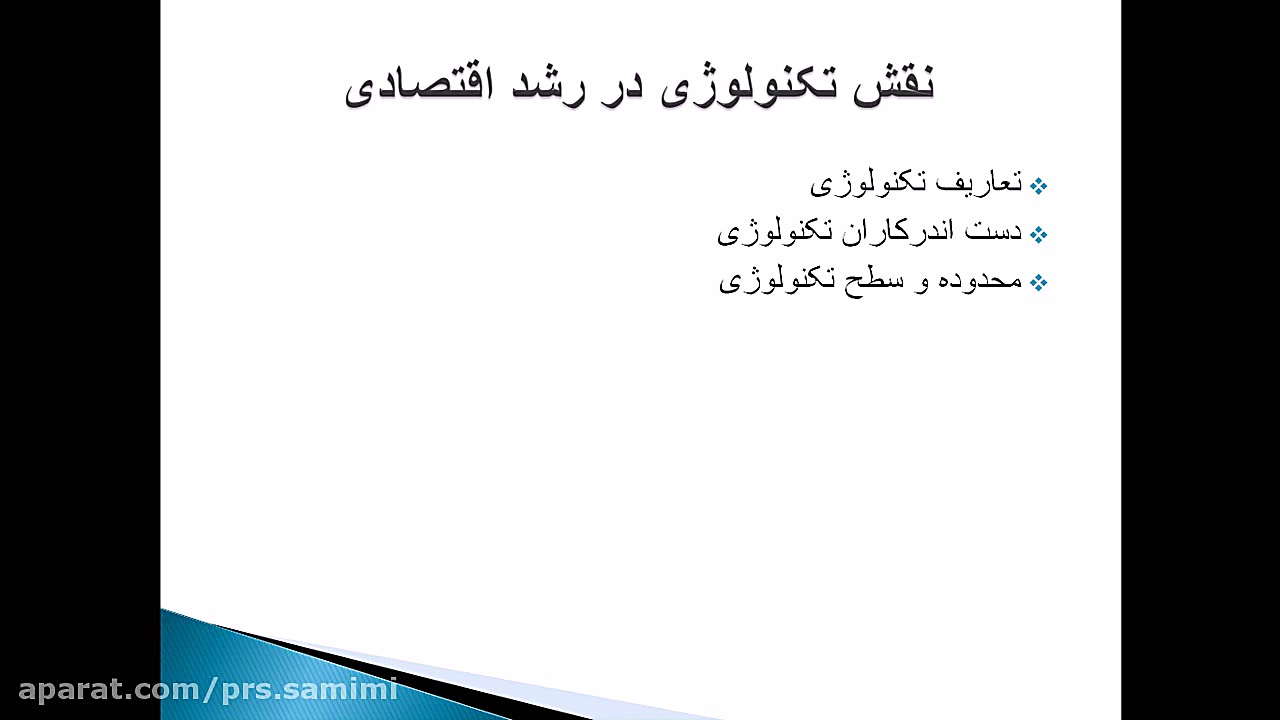 نقش تکنولوژی در رشد اقتصادی

❖ تعاریف تکنولوژی
❖ دست اندرکاران تکنولوژی
❖ محدوده و سطح تکنولوژی

aparat.com/prs.samimi